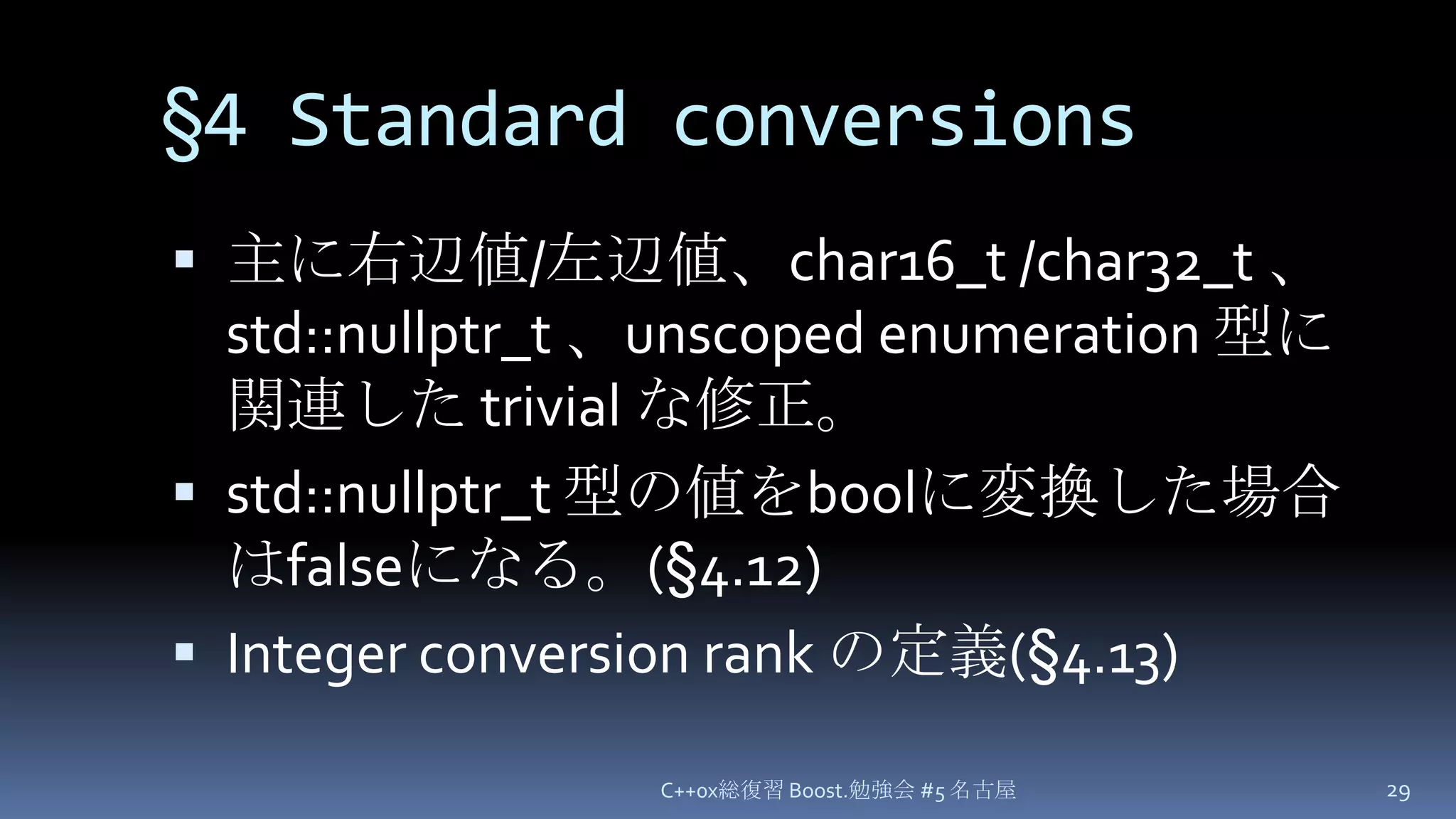 §4 Standard conversions

▪ 主に右辺値/左辺値、char16_t /char32_t 、std::nullptr_t 、unscoped enumeration 型に関連した trivial な修正。
▪ std::nullptr_t 型の値をboolに変換した場合はfalseになる。(§4.12)
▪ Integer conversion rank の定義(§4.13)

C++0x総復習 Boost.勉強会 #5 名古屋

29